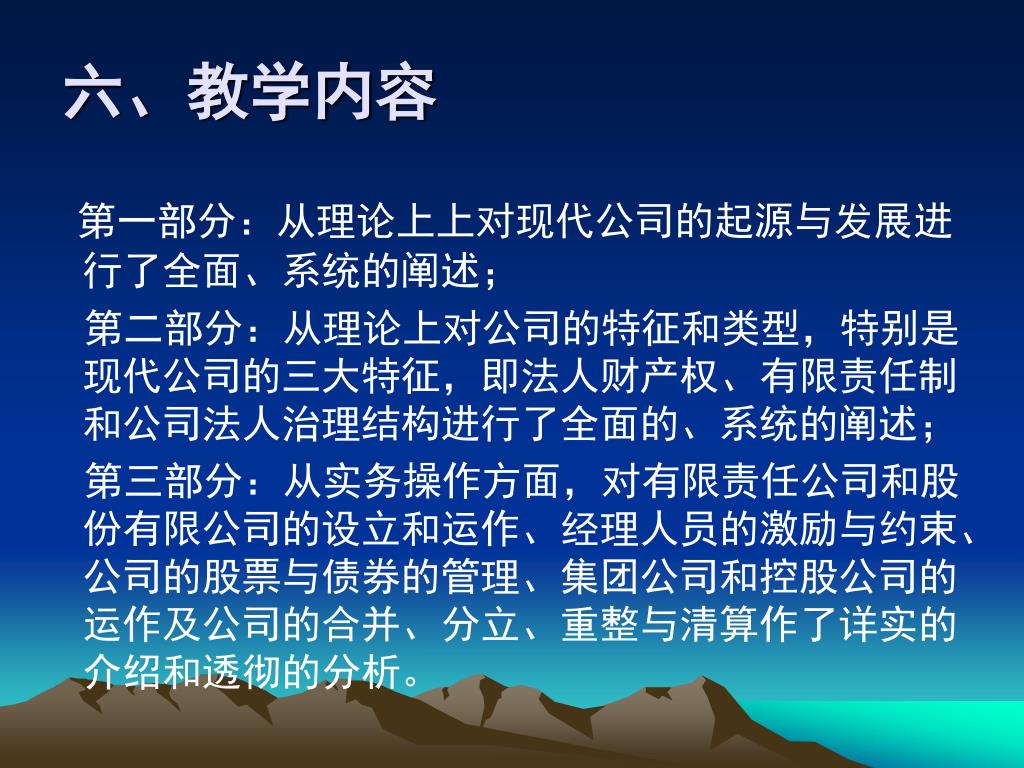 六、教学内容

第一部分：从理论上上对现代公司的起源与发展进行了全面、系统的阐述；

第二部分：从理论上对公司的特征和类型，特别是现代公司的三大特征，即法人财产权、有限责任制和公司法人治理结构进行了全面的、系统的阐述；

第三部分：从实务操作方面，对有限责任公司和股份有限公司的设立和运作、经理人员的激励与约束、公司的股票与债券的管理、集团公司和控股公司的运作及公司的合并、分立、重整与清算作了详实的介绍和透彻的分析。